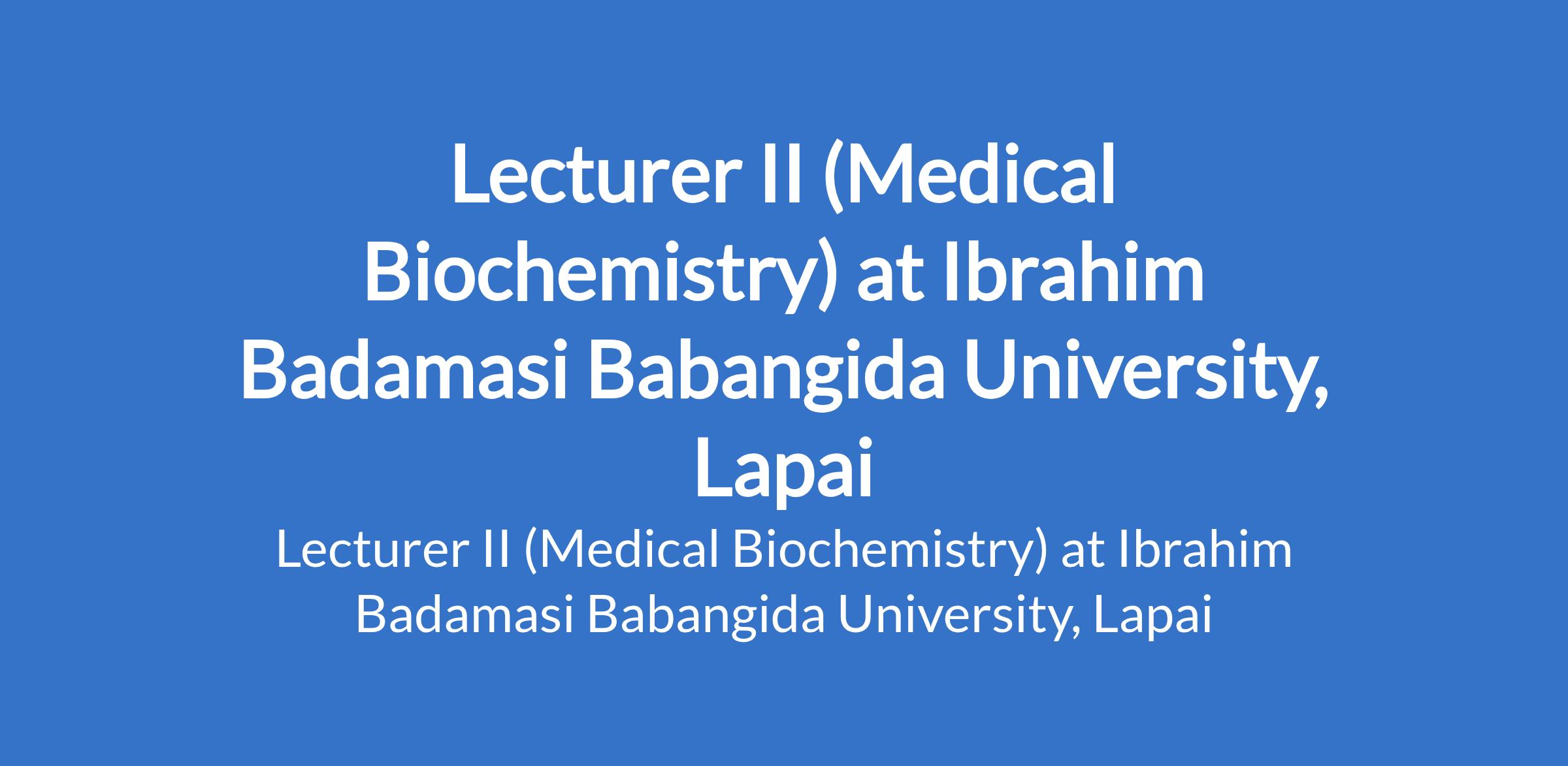 Lecturer II (Medical Biochemistry) at Ibrahim Badamasi Babangida University, Lapai

Lecturer II (Medical Biochemistry) at Ibrahim Badamasi Babangida University, Lapai